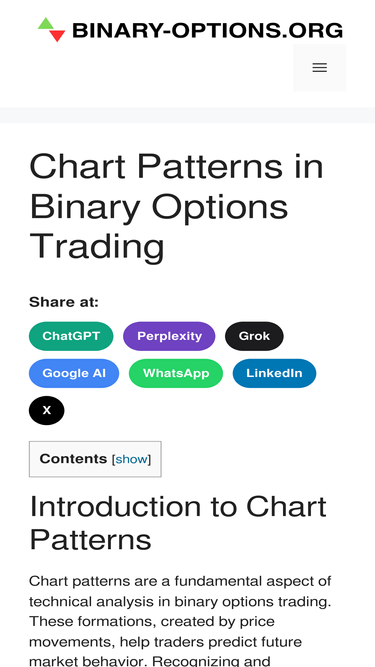 BINARY-OPTIONS.ORG

Chart Patterns in Binary Options Trading

Share at:

ChatGPT Perplexity Grok Google AI WhatsApp LinkedIn X

Contents [show]

Introduction to Chart Patterns

Chart patterns are a fundamental aspect of technical analysis in binary options trading. These formations, created by price movements, help traders predict future market behavior. Recognizing and